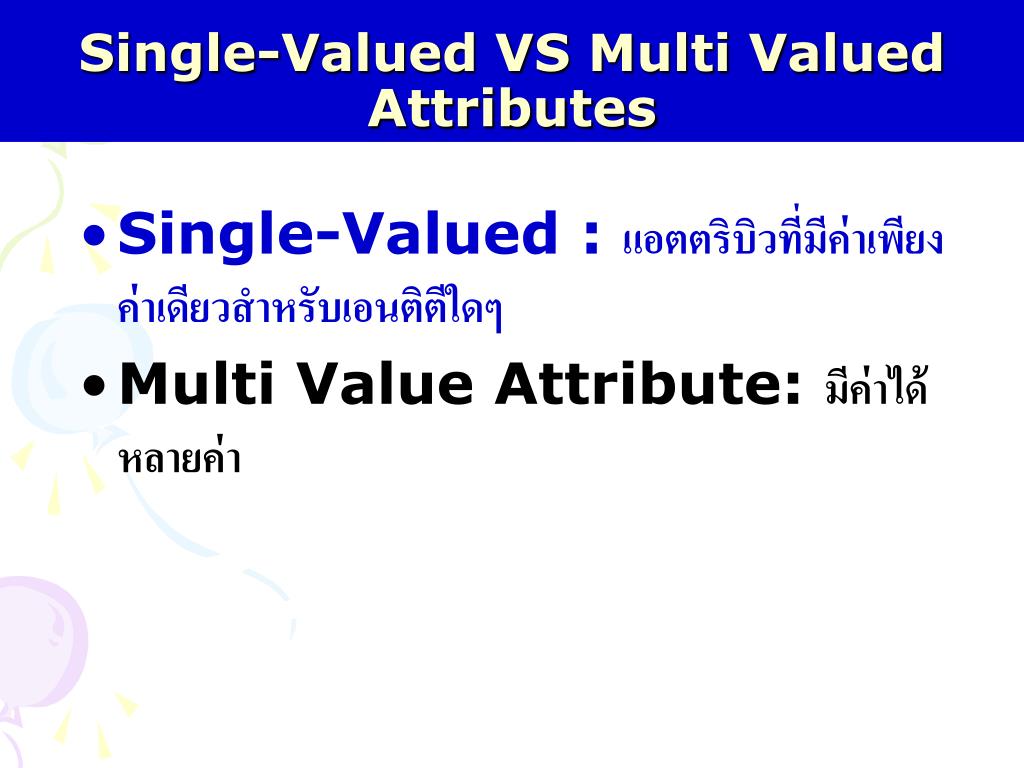 Single-Valued VS Multi Valued Attributes

• Single-Valued : แอตตริบิวที่มีค่าเพียงค่าเดียวสำหรับเอนติตีใดๆ

• Multi Value Attribute: มีค่าได้หลายค่า